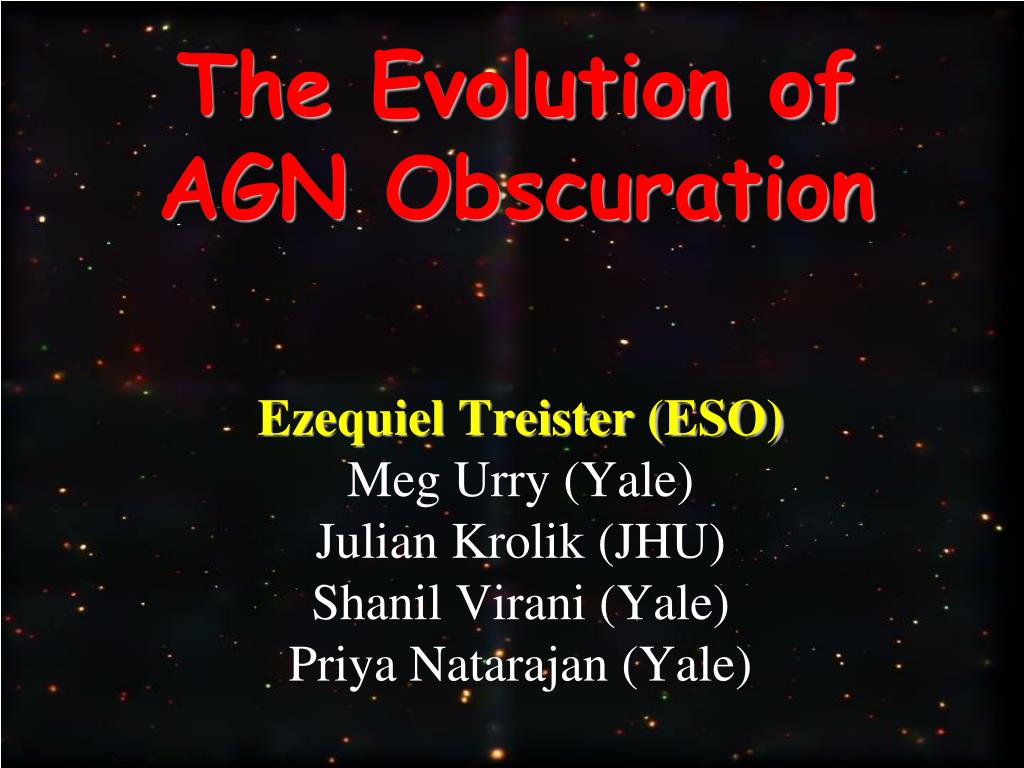 The Evolution of AGN Obscuration

Ezequiel Treister (ESO)
Meg Urry (Yale)
Julian Krolik (JHU)
Shanil Virani (Yale)
Priya Natarajan (Yale)